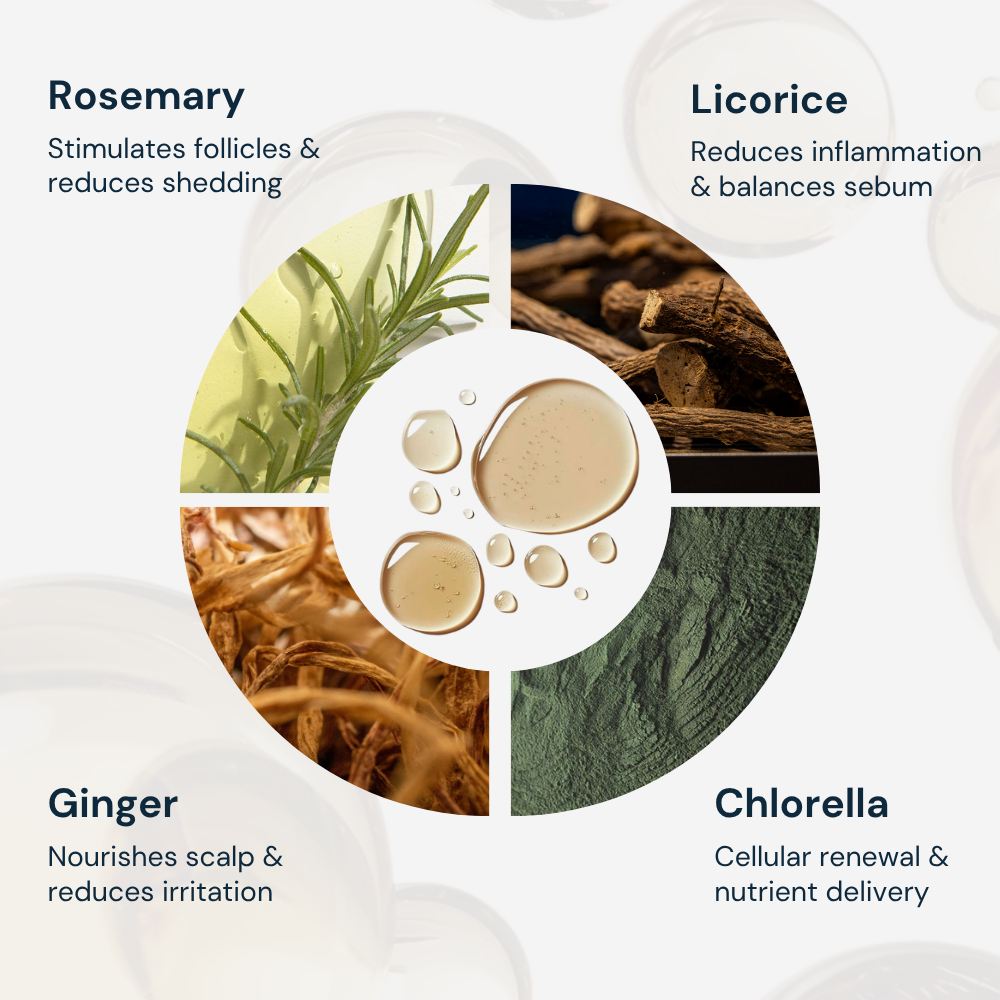 Rosemary

Stimulates follicles & reduces shedding

Licorice

Reduces inflammation & balances sebum

Ginger

Nourishes scalp & reduces irritation

Chlorella

Cellular renewal & nutrient delivery